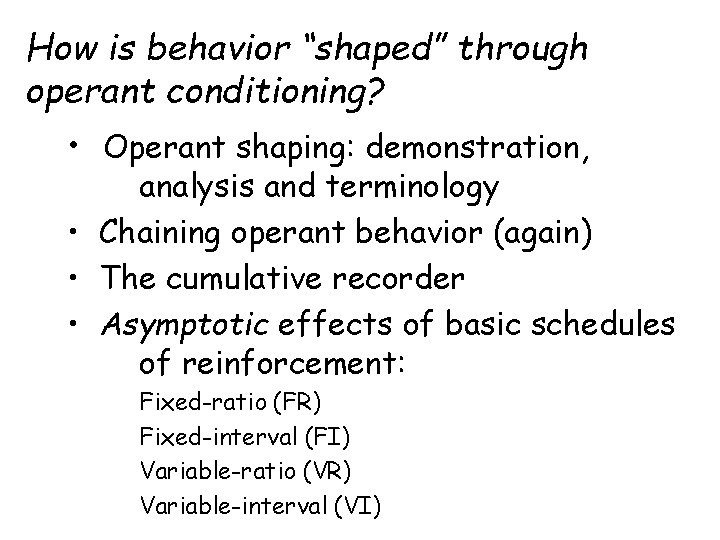 How is behavior "shaped" through operant conditioning?

• Operant shaping: demonstration, analysis and terminology
• Chaining operant behavior (again)
• The cumulative recorder
• Asymptotic effects of basic schedules of reinforcement:
Fixed-ratio (FR)
Fixed-interval (FI)
Variable-ratio (VR)
Variable-interval (VI)